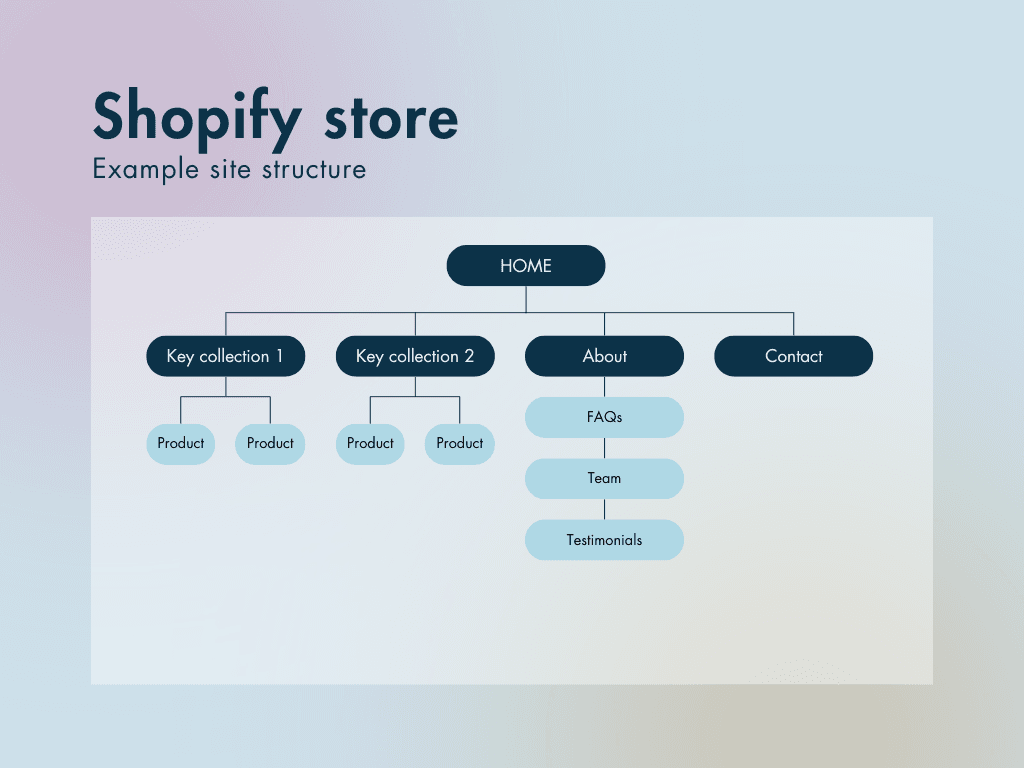 Shopify store
Example site structure

HOME

Key collection 1
Key collection 2
About
Contact

Product
Product
Product
Product

FAQs
Team
Testimonials